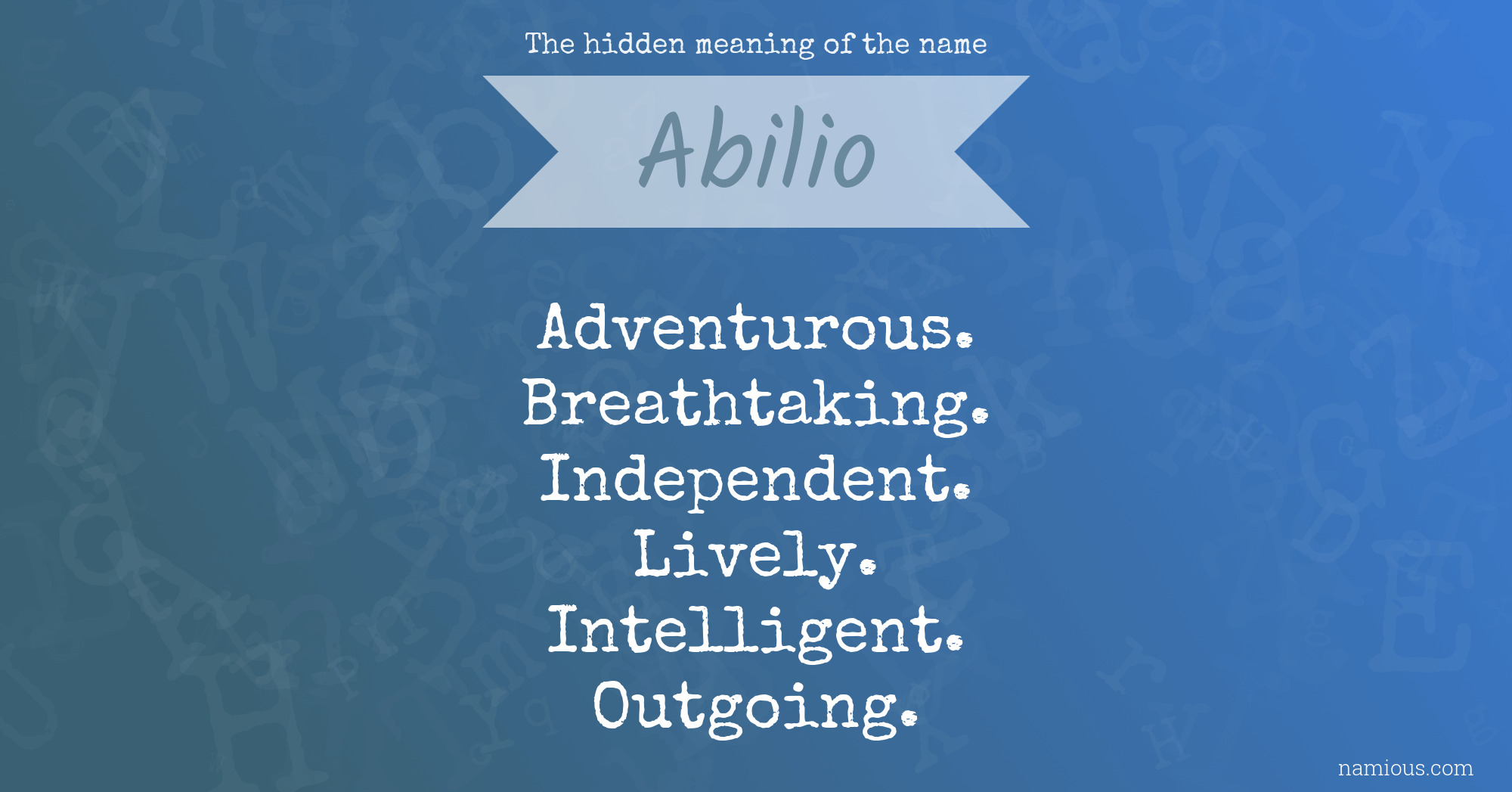 The hidden meaning of the name

Abilio

Adventurous.
Breathtaking.
Independent.
Lively.
Intelligent.
Outgoing.

namious.com